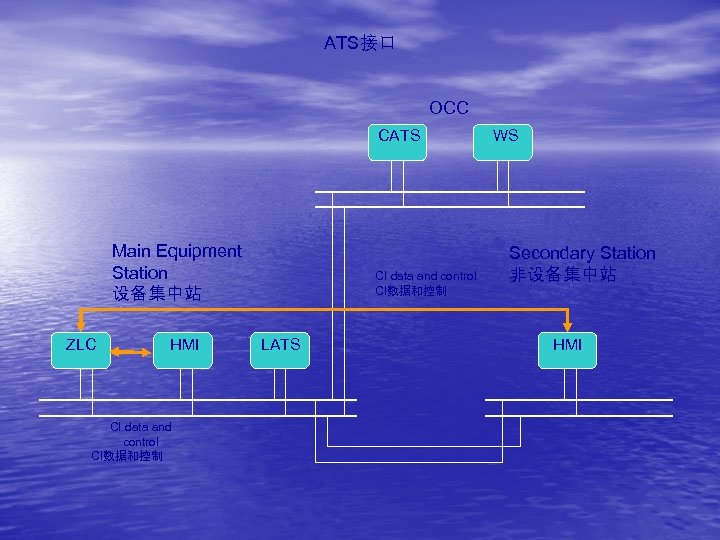 ATS接口

OCC

CATS

WS

Main Equipment Station
设备集中站

CI data and control
CI数据和控制

Secondary Station
非设备集中站

ZLC

HMI

LATS

HMI

CI data and control
CI数据和控制